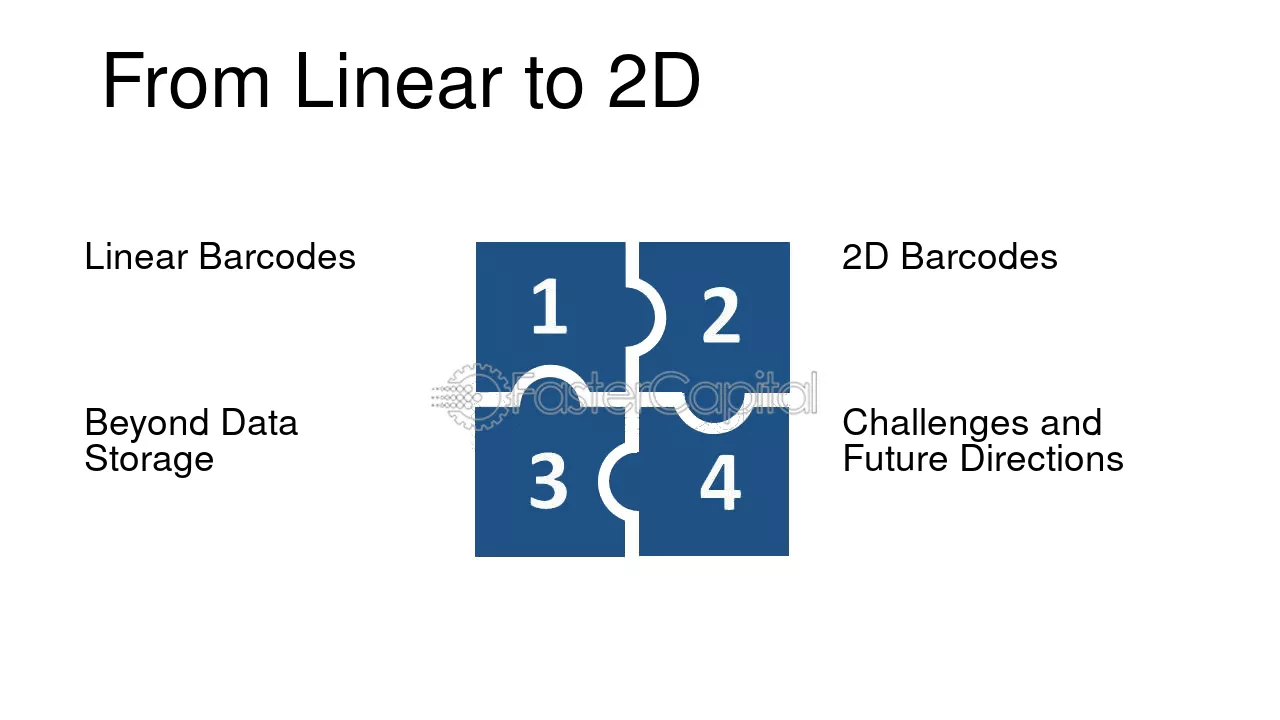 From Linear to 2D

Linear Barcodes

1

2

2D Barcodes

Beyond Data Storage

3

4

Challenges and Future Directions

FasterCapital